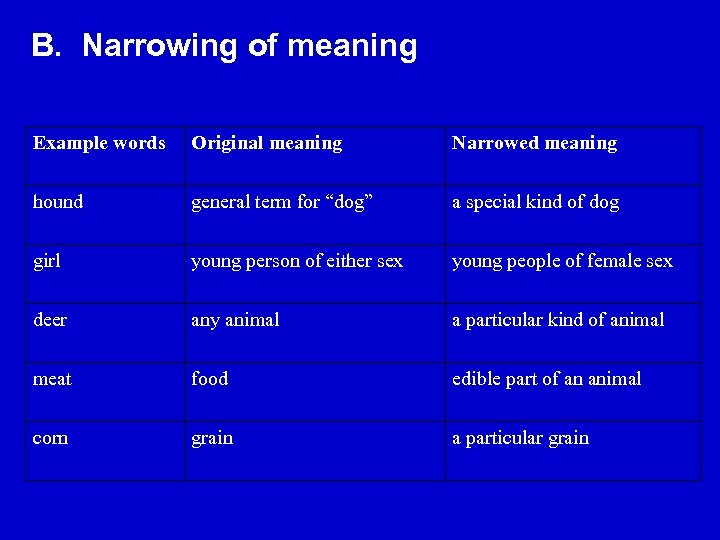 B. Narrowing of meaning

| Example words | Original meaning | Narrowed meaning |
|---|---|---|
| hound | general term for “dog” | a special kind of dog |
| girl | young person of either sex | young people of female sex |
| deer | any animal | a particular kind of animal |
| meat | food | edible part of an animal |
| corn | grain | a particular grain |